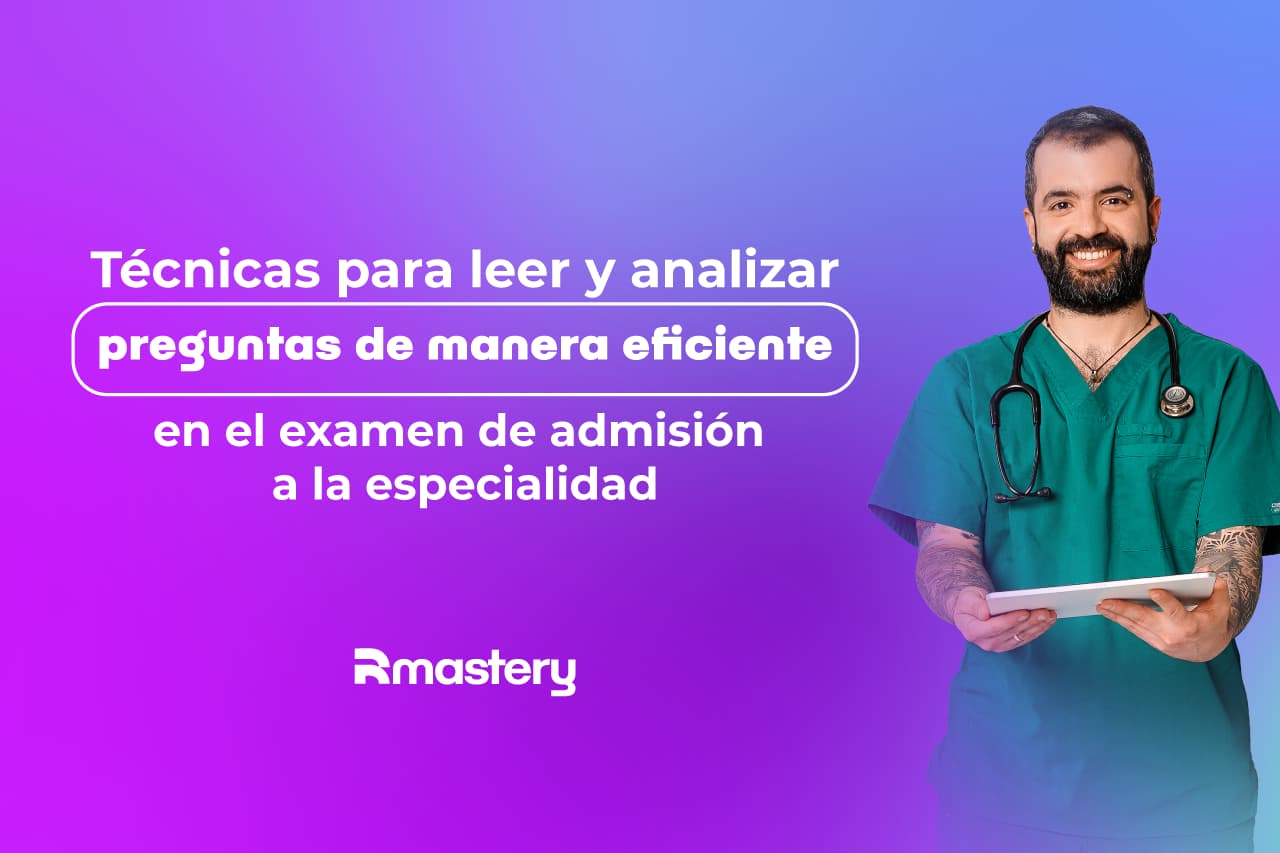 Técnicas para leer y analizar
preguntas de manera eficiente
en el examen de admisión a la especialidad

Rmastery